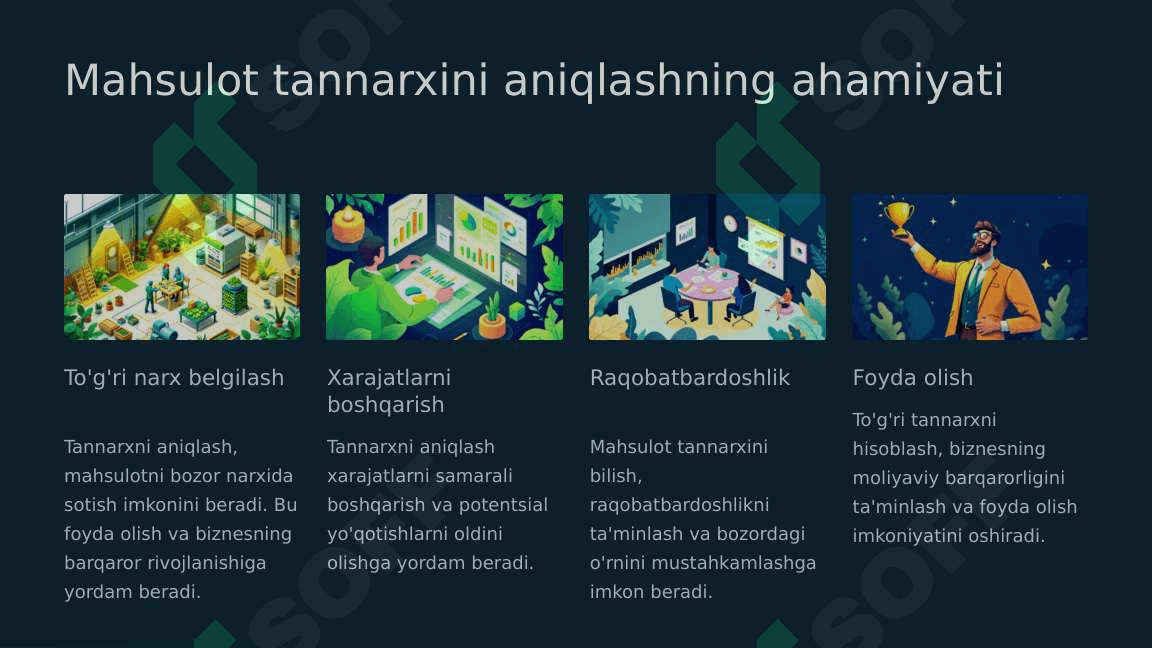 Mahsulot tannarxini aniqlashning ahamiyati

To'g'ri narx belgilash

Tannarxni aniqlash, mahsulotni bozor narxida sotish imkonini beradi. Bu foyda olish va biznesning barqaror rivojlanishiga yordam beradi.

Xarajatlarni boshqarish

Tannarxni aniqlash xarajatlarni samarali boshqarish va potentsial yo'qotishlarni oldini olishga yordam beradi.

Raqobatbardoshlik

Mahsulot tannarxini bilish, raqobatbardoshlikni ta'minlash va bozordagi o'rnini mustahkamlashga imkon beradi.

Foyda olish

To'g'ri tannarxni hisoblash, biznesning moliyaviy barqarorligini ta'minlash va foyda olish imkoniyatini oshiradi.